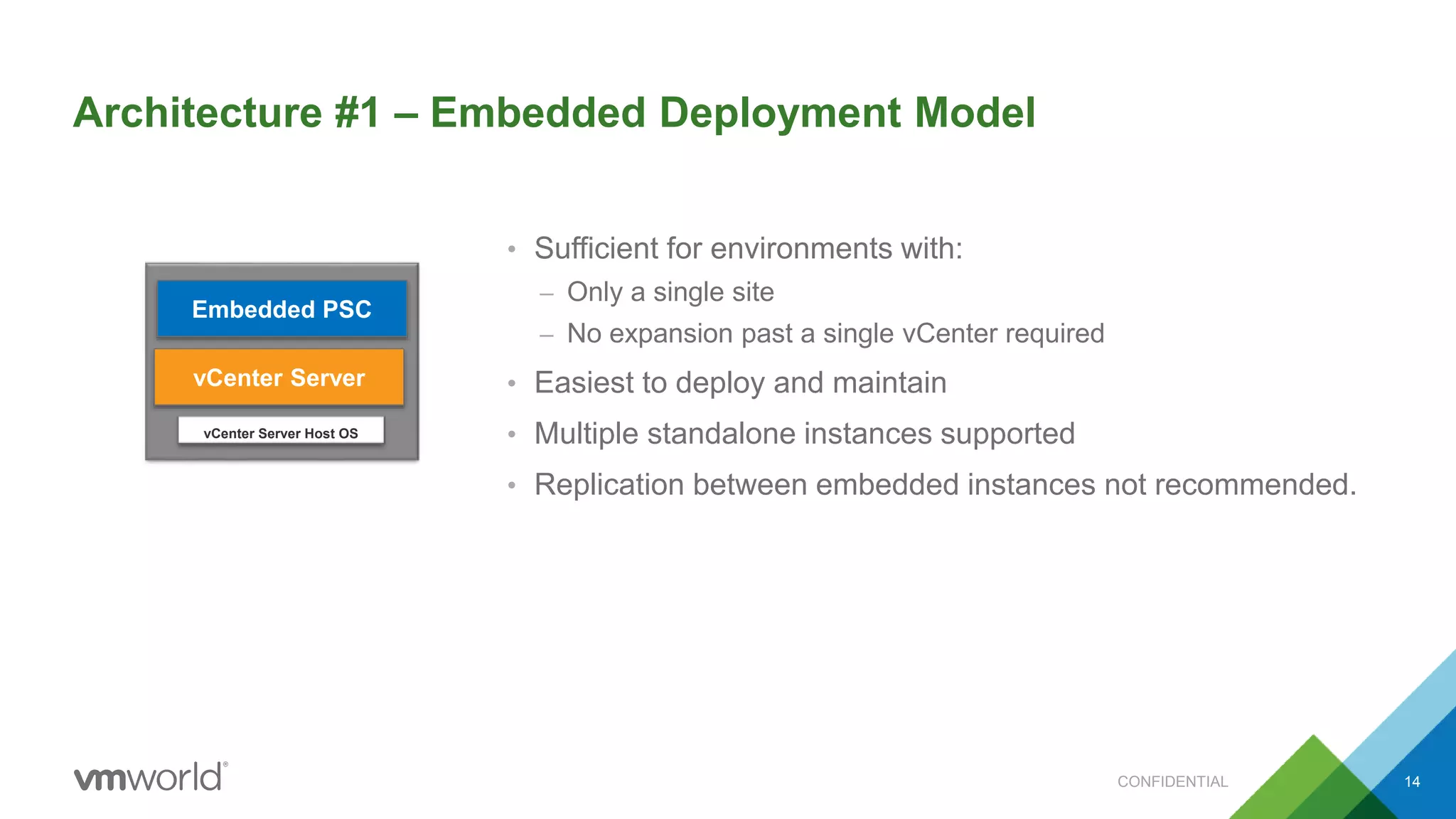 Architecture #1 – Embedded Deployment Model

Embedded PSC

vCenter Server

vCenter Server Host OS

• Sufficient for environments with:
– Only a single site
– No expansion past a single vCenter required
• Easiest to deploy and maintain
• Multiple standalone instances supported
• Replication between embedded instances not recommended.

vmworld®

CONFIDENTIAL

14